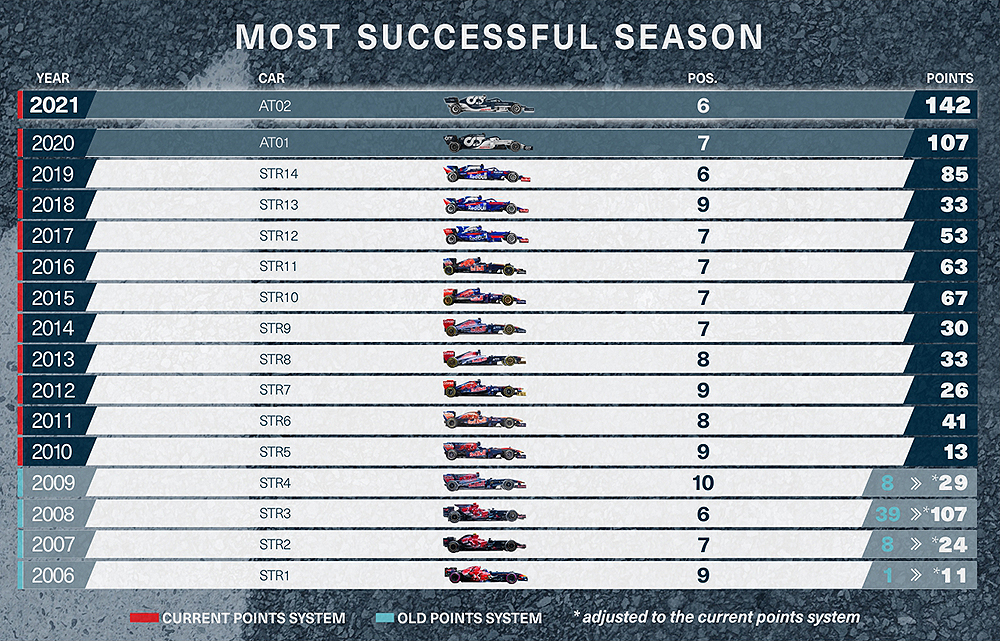 MOST SUCCESSFUL SEASON

| YEAR | CAR | POS. | POINTS |
|---|---|---|---|
| 2021 | AT02 | 6 | 142 |
| 2020 | AT01 | 7 | 107 |
| 2019 | STR14 | 6 | 85 |
| 2018 | STR13 | 9 | 33 |
| 2017 | STR12 | 7 | 53 |
| 2016 | STR11 | 7 | 63 |
| 2015 | STR10 | 7 | 67 |
| 2014 | STR9 | 7 | 30 |
| 2013 | STR8 | 8 | 33 |
| 2012 | STR7 | 9 | 26 |
| 2011 | STR6 | 8 | 41 |
| 2010 | STR5 | 9 | 13 |
| 2009 | STR4 | 10 | 8 » *29 |
| 2008 | STR3 | 6 | 39 » *107 |
| 2007 | STR2 | 7 | 8 » *24 |
| 2006 | STR1 | 9 | 1 » *11 |

CURRENT POINTS SYSTEM OLD POINTS SYSTEM * adjusted to the current points system